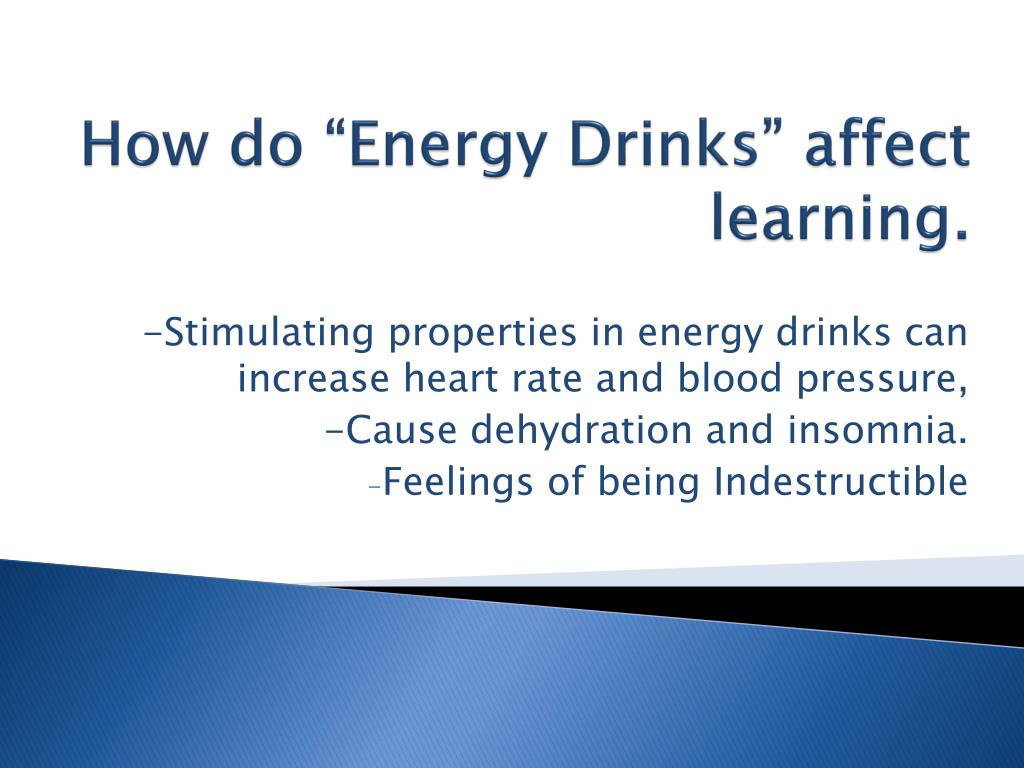 How do “Energy Drinks” affect learning.

-Stimulating properties in energy drinks can increase heart rate and blood pressure,

-Cause dehydration and insomnia.

-Feelings of being Indestructible